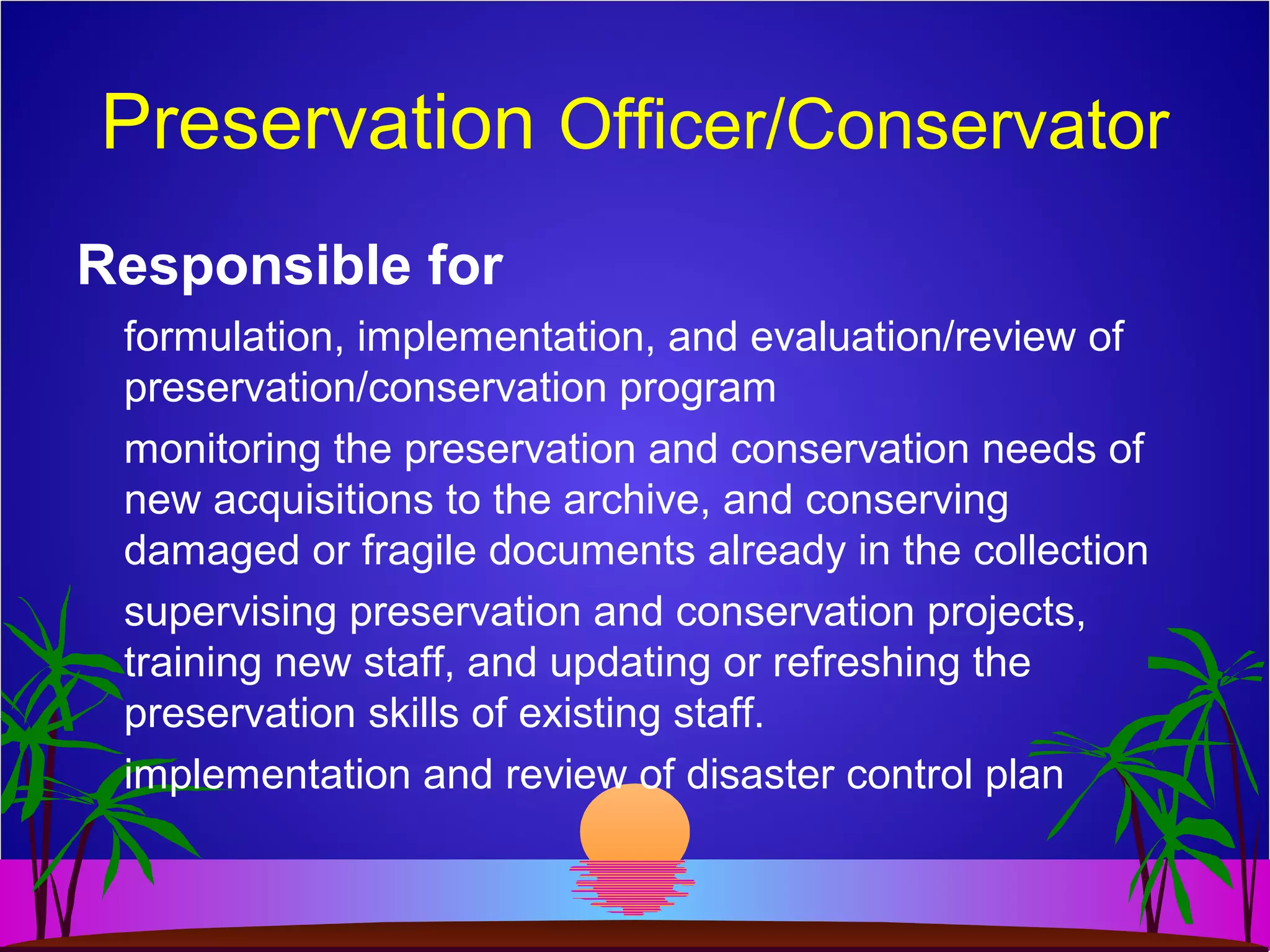 Preservation Officer/Conservator

Responsible for

formulation, implementation, and evaluation/review of preservation/conservation program

monitoring the preservation and conservation needs of new acquisitions to the archive, and conserving damaged or fragile documents already in the collection

supervising preservation and conservation projects, training new staff, and updating or refreshing the preservation skills of existing staff.

implementation and review of disaster control plan